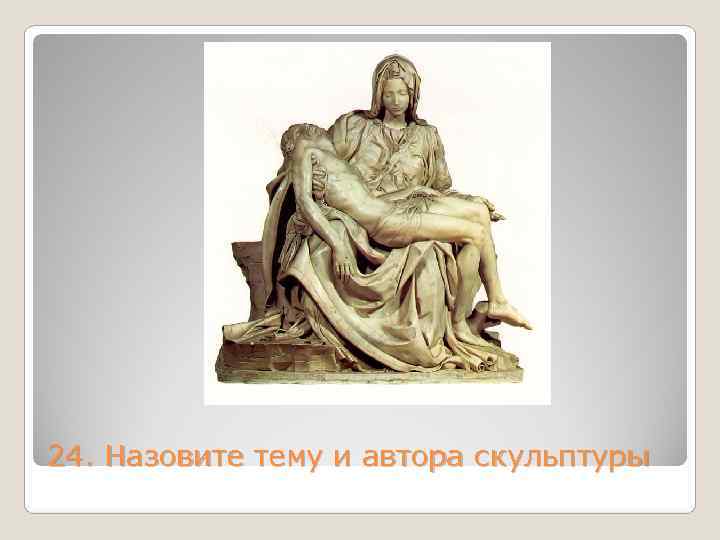 24. Назовите тему и автора скульптуры